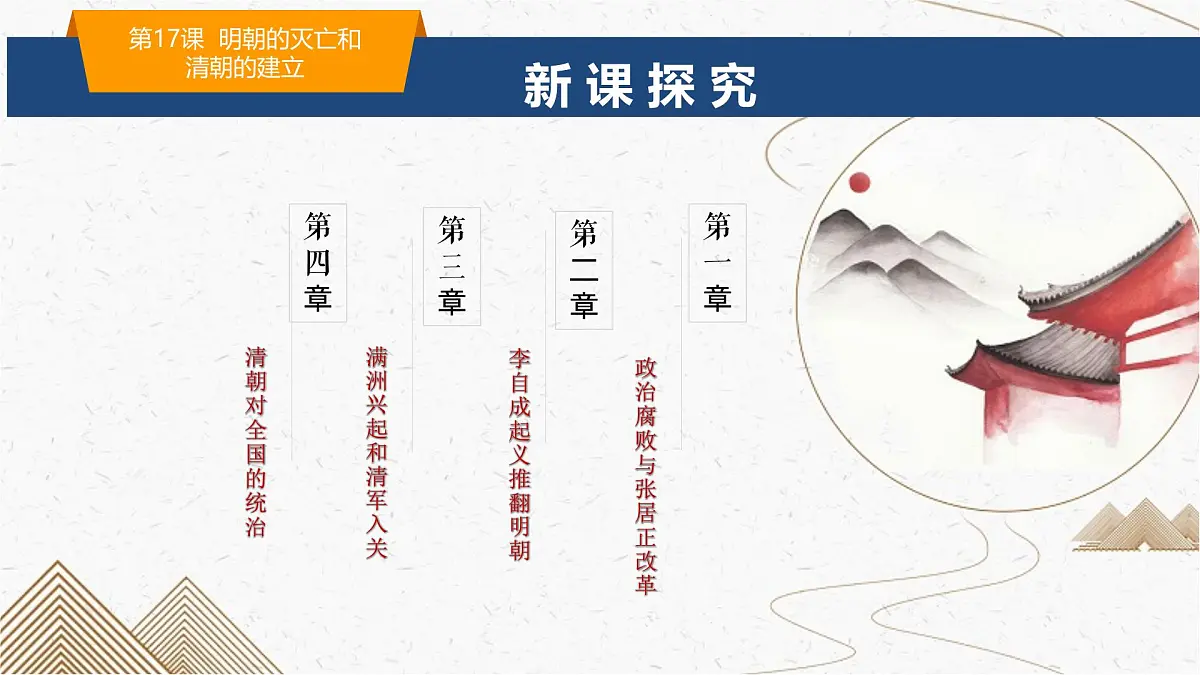 第17课 明朝的灭亡和清朝的建立

新课探究

第一章

政治腐败与张居正改革

第二章

李自成起义推翻明朝

第三章

满洲兴起和清军入关

第四章

清朝对全国的统治